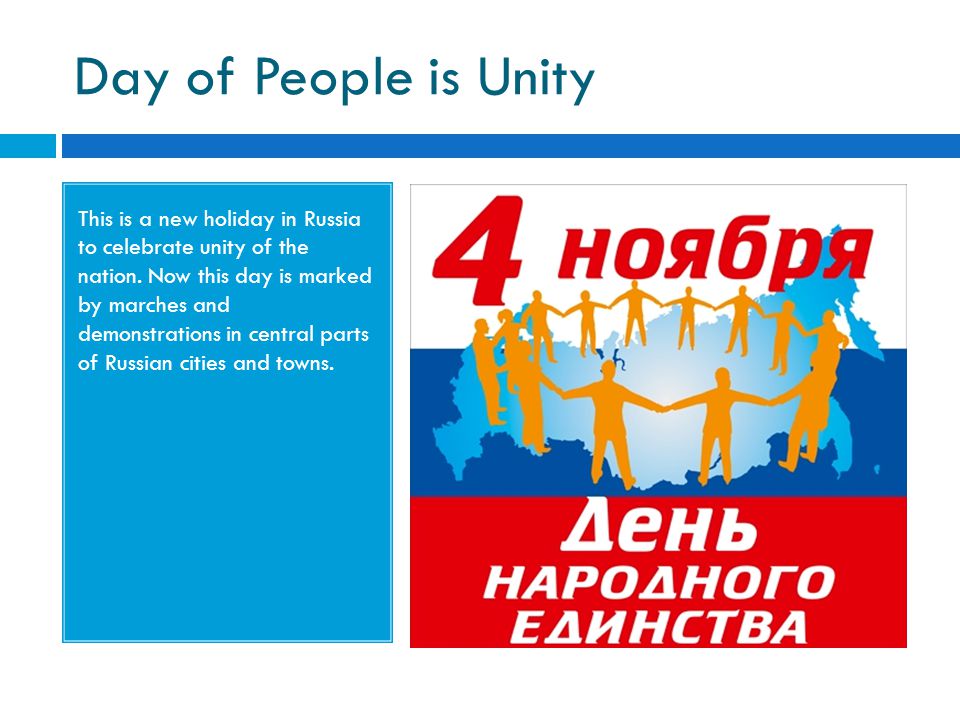 Day of People is Unity

This is a new holiday in Russia to celebrate unity of the nation. Now this day is marked by marches and demonstrations in central parts of Russian cities and towns.

4 ноября
День
НАРОДНОГО
ЕДИНСТВА